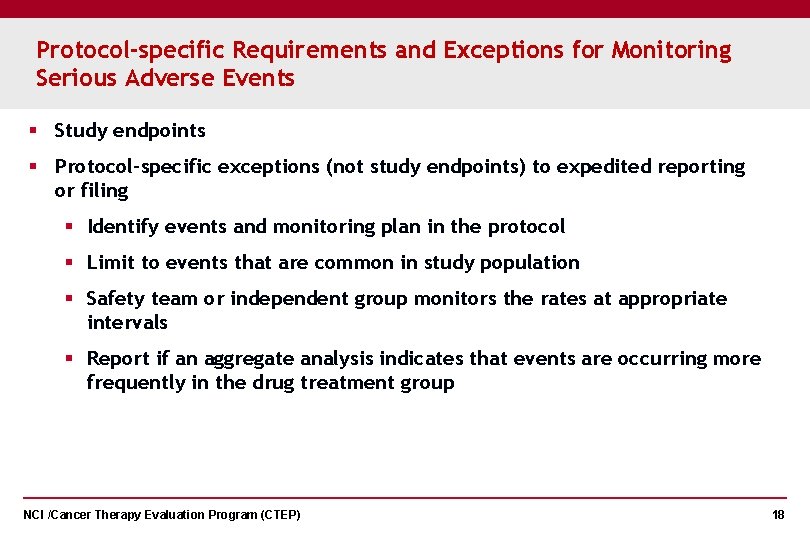 Protocol-specific Requirements and Exceptions for Monitoring Serious Adverse Events

▪ Study endpoints

▪ Protocol-specific exceptions (not study endpoints) to expedited reporting or filing

▪ Identify events and monitoring plan in the protocol

▪ Limit to events that are common in study population

▪ Safety team or independent group monitors the rates at appropriate intervals

▪ Report if an aggregate analysis indicates that events are occurring more frequently in the drug treatment group

NCI /Cancer Therapy Evaluation Program (CTEP)

18